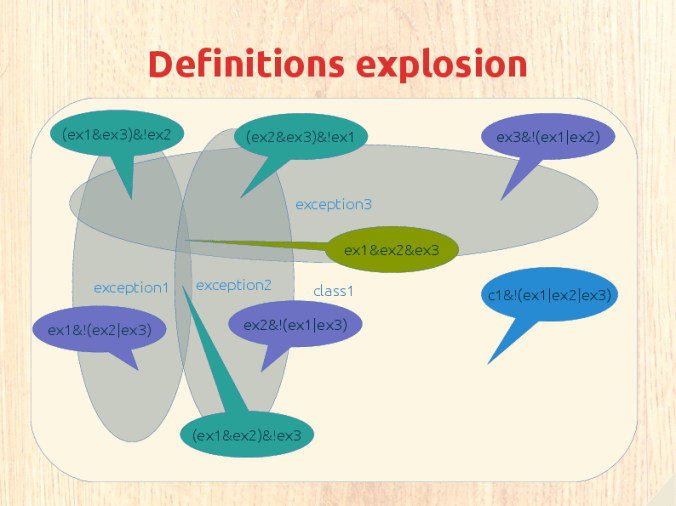 Definitions explosion

(ex1&ex3)&!ex2

(ex2&ex3)&!ex1

ex3&!(ex1|ex2)

exception3

ex1&ex2&ex3

exception1

exception2

class1

c1&!(ex1|ex2|ex3)

ex1&!(ex2|ex3)

ex2&!(ex1|ex3)

(ex1&ex2)&!ex3